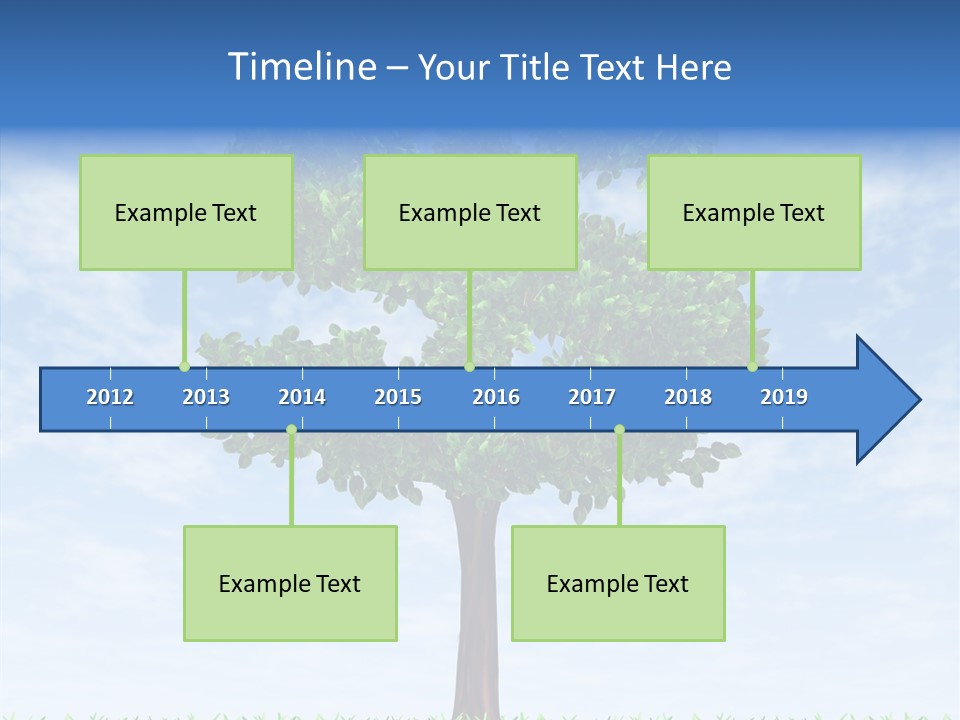 Timeline – Your Title Text Here

Example Text

Example Text

Example Text

2012 2013 2014 2015 2016 2017 2018 2019

Example Text

Example Text